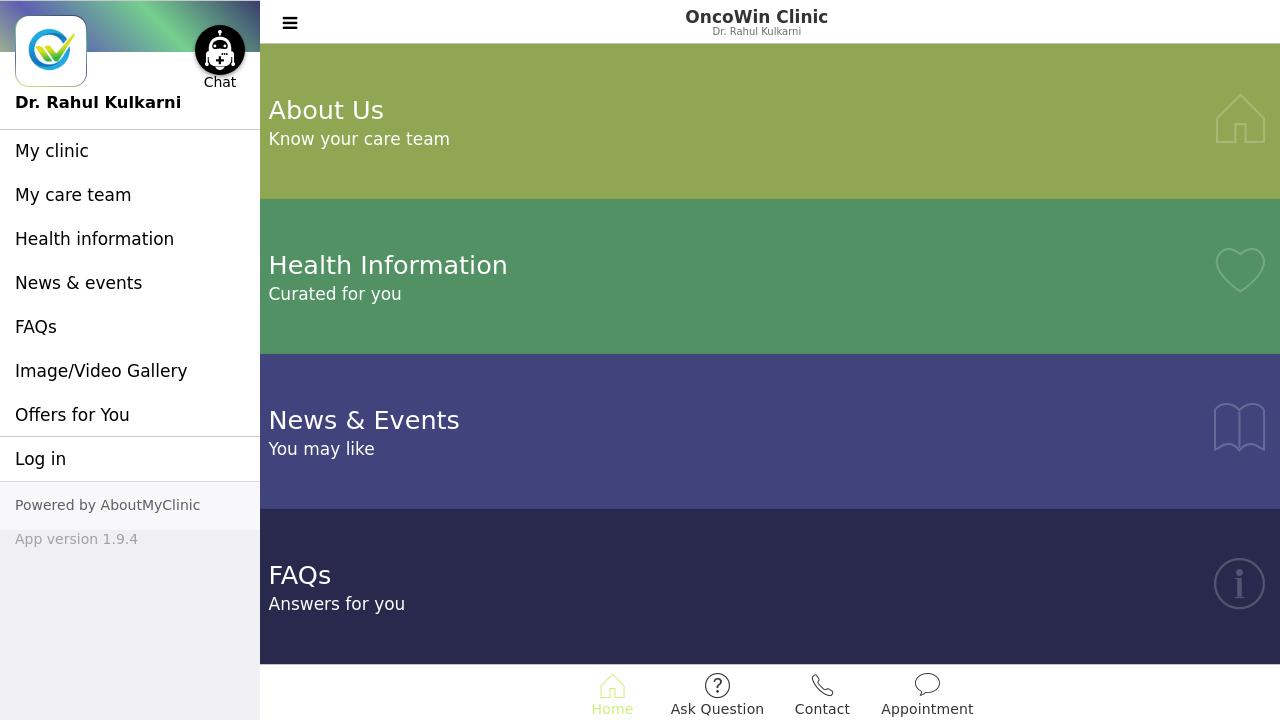 Chat
Dr. Rahul Kulkarni
My clinic
My care team
Health information
News & events
FAQs
Image/Video Gallery
Offers for You
Log in
Powered by AboutMyClinic
App version 1.9.4

OncoWin Clinic
Dr. Rahul Kulkarni

About Us
Know your care team

Health Information
Curated for you

News & Events
You may like

FAQs
Answers for you

Home
Ask Question
Contact
Appointment